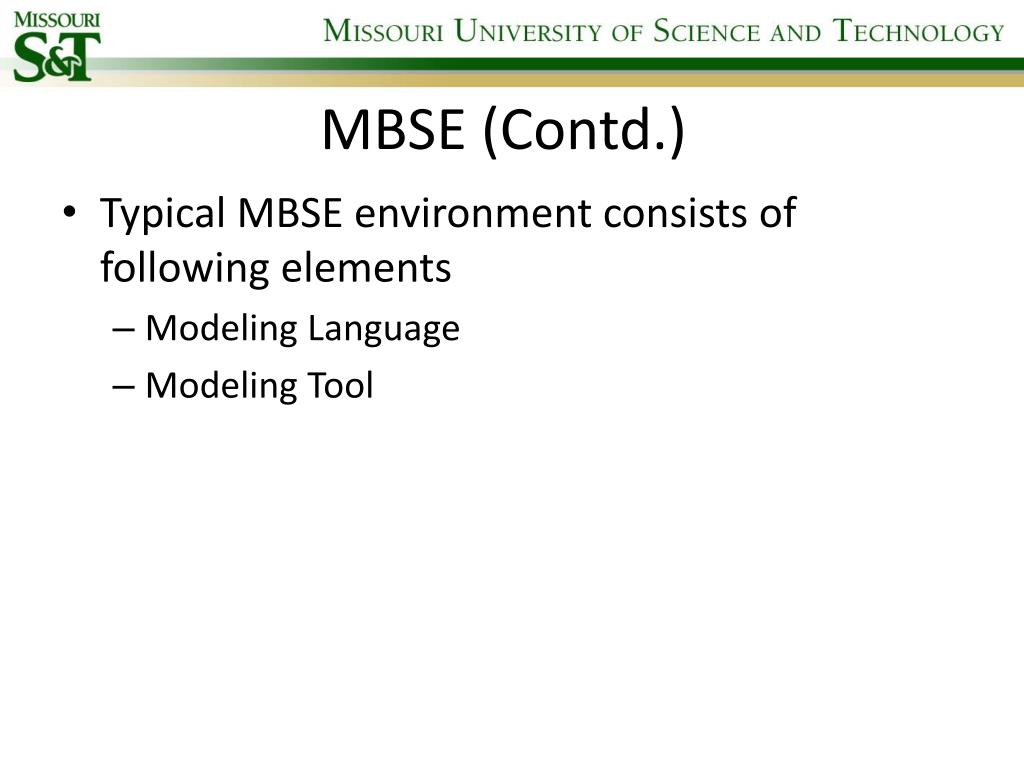 MISSOURI
S&T

MISSOURI UNIVERSITY OF SCIENCE AND TECHNOLOGY

MBSE (Contd.)

• Typical MBSE environment consists of following elements
– Modeling Language
– Modeling Tool